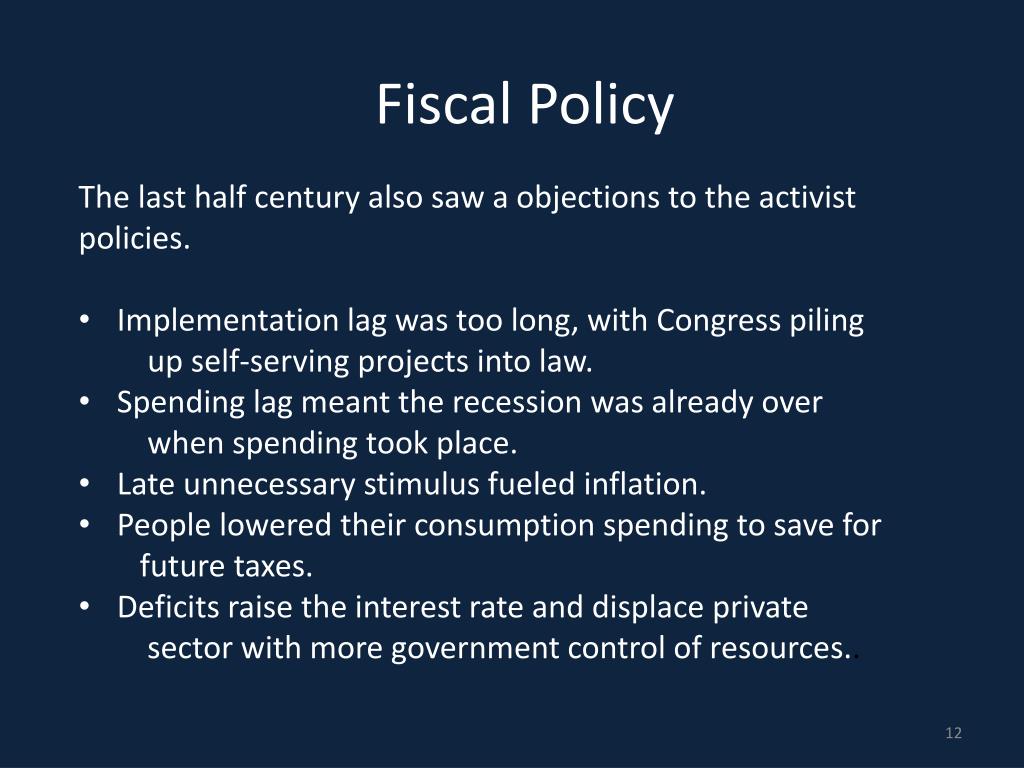 Fiscal Policy

The last half century also saw a objections to the activist policies.

• Implementation lag was too long, with Congress piling up self-serving projects into law.
• Spending lag meant the recession was already over when spending took place.
• Late unnecessary stimulus fueled inflation.
• People lowered their consumption spending to save for future taxes.
• Deficits raise the interest rate and displace private sector with more government control of resources..

12